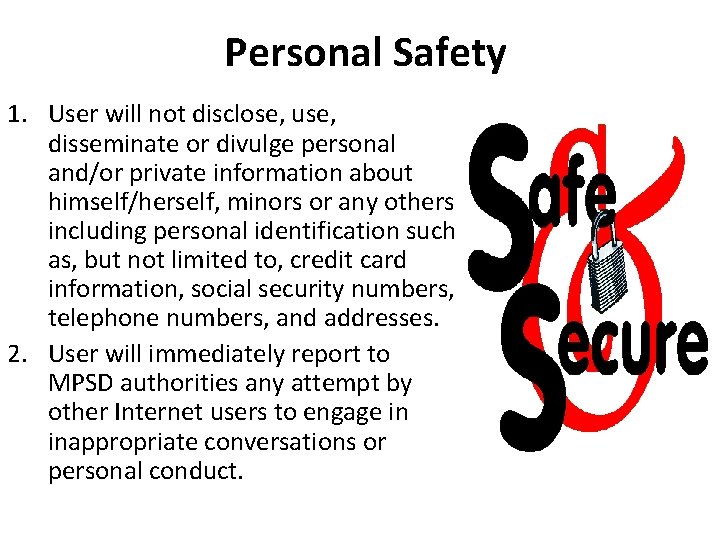 Personal Safety

1. User will not disclose, use, disseminate or divulge personal and/or private information about himself/herself, minors or any others including personal identification such as, but not limited to, credit card information, social security numbers, telephone numbers, and addresses.
2. User will immediately report to MPSD authorities any attempt by other Internet users to engage in inappropriate conversations or personal conduct.

Safe & Secure